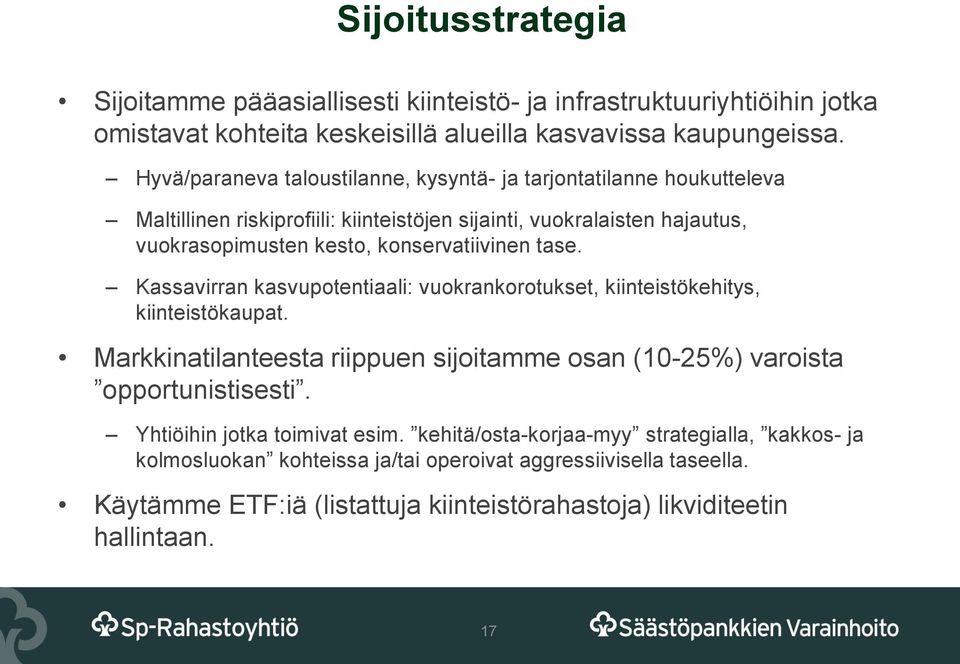 Sijoitusstrategia

• Sijoitamme pääasiallisesti kiinteistö- ja infrastruktuuriyhtiöihin jotka omistavat kohteita keskeisillä alueilla kasvavissa kaupungeissa.

– Hyvä/paraneva taloustilanne, kysyntä- ja tarjontatilanne houkutteleva

– Maltillinen riskiprofiili: kiinteistöjen sijainti, vuokralaisten hajautus, vuokrasopimusten kesto, konservatiivinen tase.

– Kassavirran kasvupotentiaali: vuokrankorotukset, kiinteistökehitys, kiinteistökaupat.

• Markkinatilanteesta riippuen sijoitamme osan (10-25%) varoista ”opportunistisesti”.

– Yhtiöihin jotka toimivat esim. ”kehitä/osta-korjaa-myy” strategialla, ”kakkos- ja kolmosluokan” kohteissa ja/tai operoivat aggressiivisella taseella.

• Käytämme ETF:iä (listattuja kiinteistörahastoja) likviditeetin hallintaan.

Sp-Rahastoyhtiö

17

Säästöpankkien Varainhoito